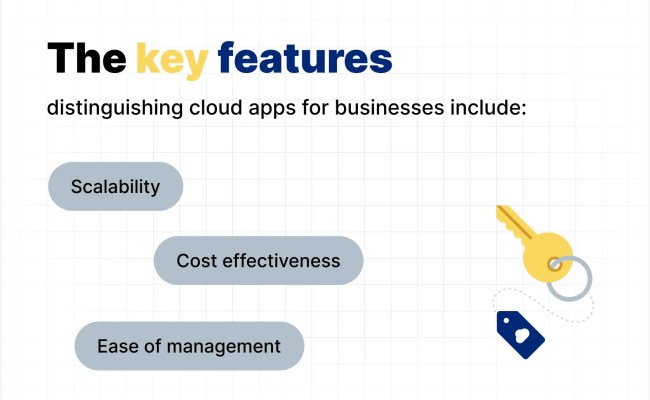 The key features

distinguishing cloud apps for businesses include:

Scalability

Cost effectiveness

Ease of management